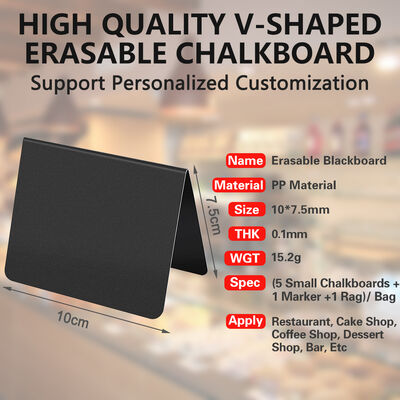 HIGH QUALITY V-SHAPED ERASABLE CHALKBOARD

Support Personalized Customization

7.5cm

10cm

Name Erasable Blackboard

Material PP Material

Size 10*7.5mm

THK 0.1mm

WGT 15.2g

Spec (5 Small Chalkboards + 1 Marker +1 Rag)/ Bag

Apply Restaurant, Cake Shop, Coffee Shop, Dessert Shop, Bar, Etc